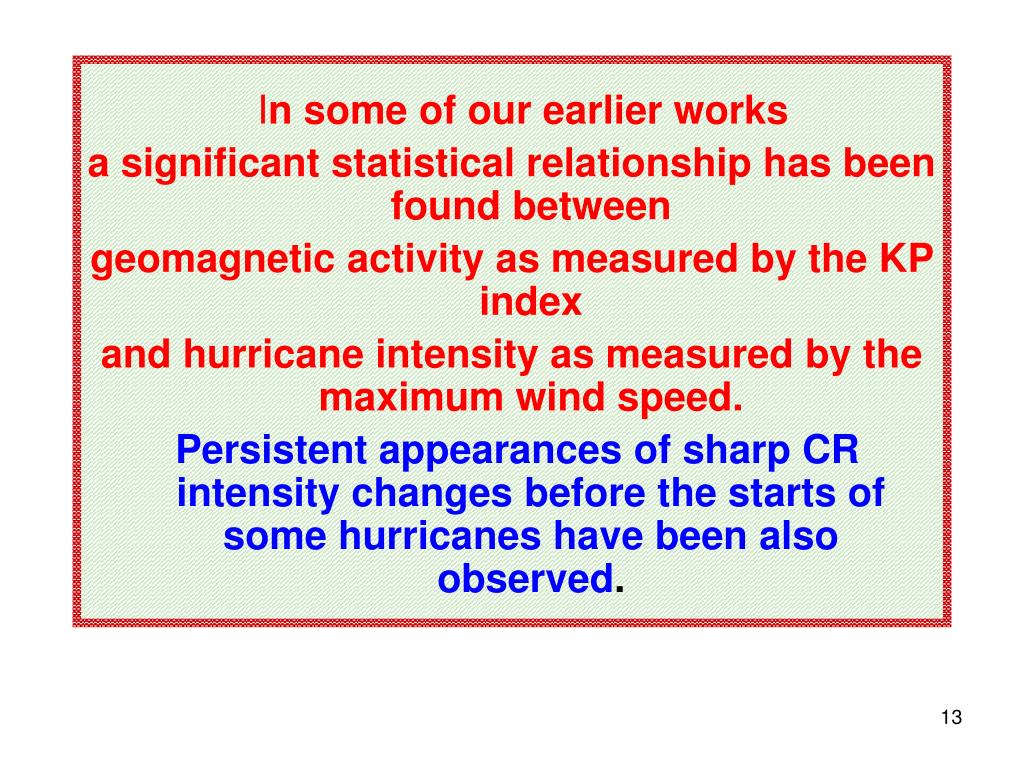 In some of our earlier works
a significant statistical relationship has been found between
geomagnetic activity as measured by the KP index
and hurricane intensity as measured by the maximum wind speed.

Persistent appearances of sharp CR intensity changes before the starts of some hurricanes have been also observed.

13